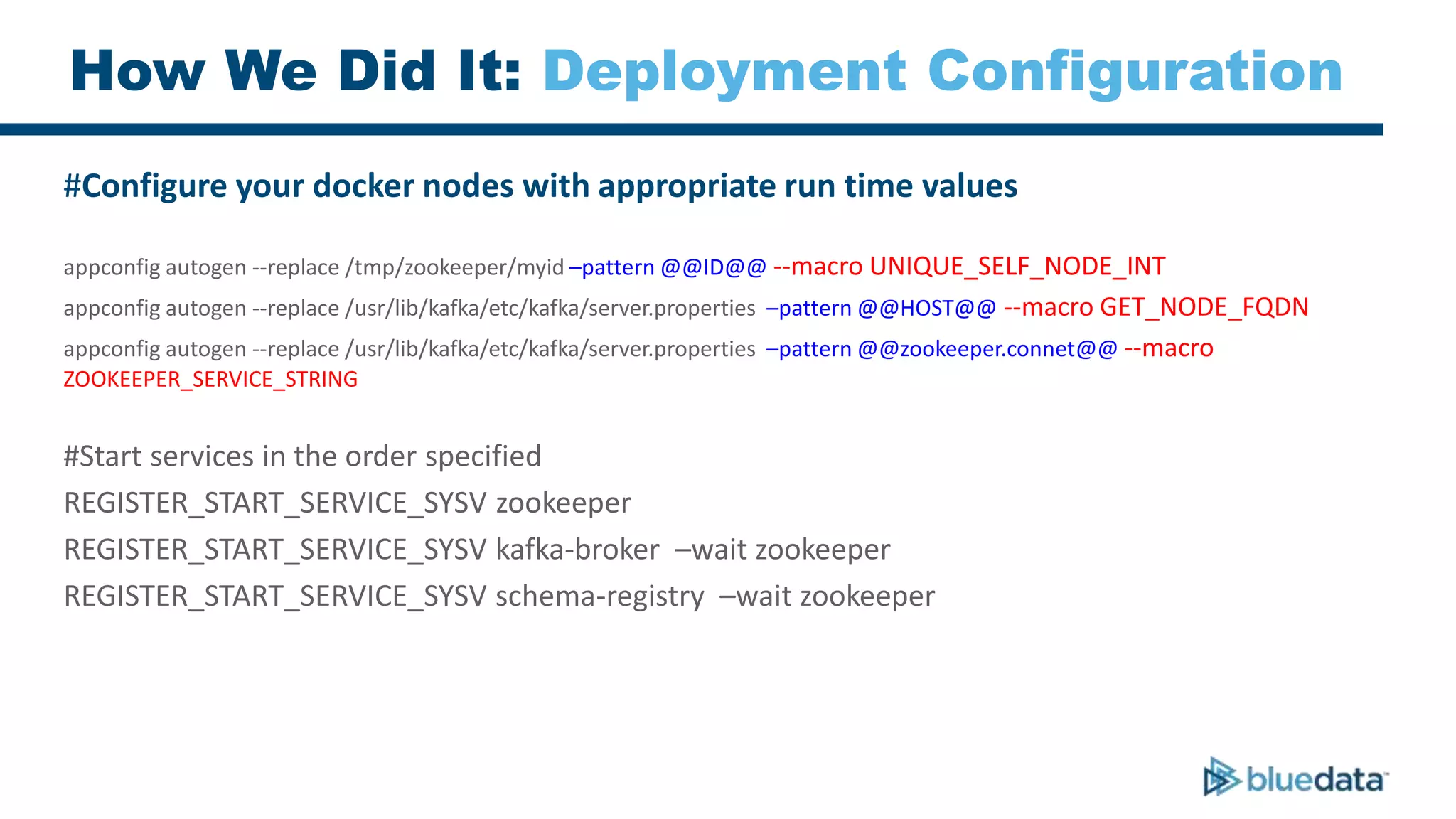 How We Did It: Deployment Configuration

#Configure your docker nodes with appropriate run time values

appconfig autogen --replace /tmp/zookeeper/myid –pattern @@ID@@ --macro UNIQUE_SELF_NODE_INT

appconfig autogen --replace /usr/lib/kafka/etc/kafka/server.properties –pattern @@HOST@@ --macro GET_NODE_FQDN

appconfig autogen --replace /usr/lib/kafka/etc/kafka/server.properties –pattern @@zookeeper.connet@@ --macro ZOOKEEPER_SERVICE_STRING

#Start services in the order specified
REGISTER_START_SERVICE_SYSV zookeeper
REGISTER_START_SERVICE_SYSV kafka-broker –wait zookeeper
REGISTER_START_SERVICE_SYSV schema-registry –wait zookeeper

bluedata